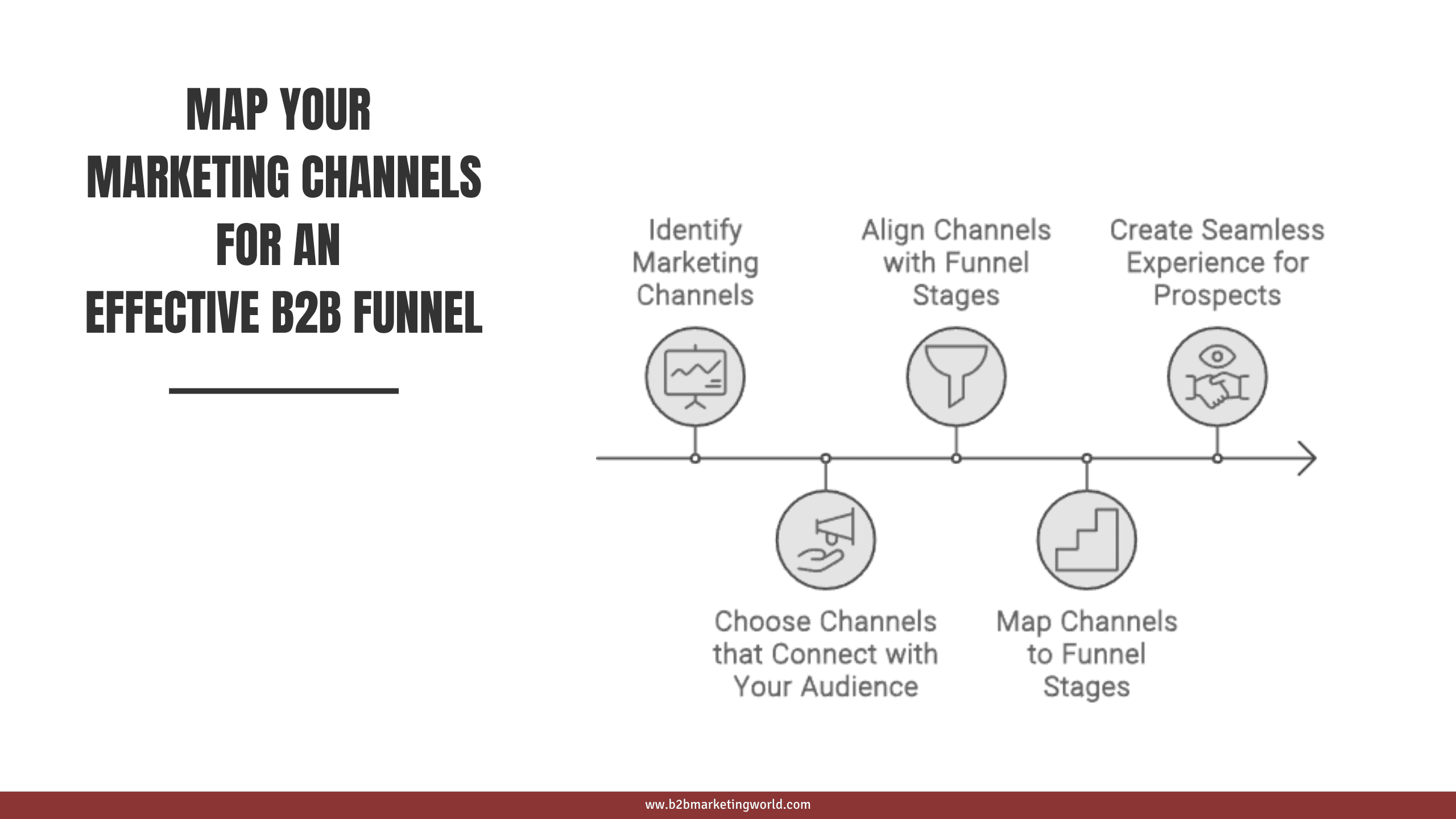 MAP YOUR MARKETING CHANNELS FOR AN EFFECTIVE B2B FUNNEL

Identify Marketing Channels

Choose Channels that Connect with Your Audience

Align Channels with Funnel Stages

Map Channels to Funnel Stages

Create Seamless Experience for Prospects

ww.b2bmarketingworld.com